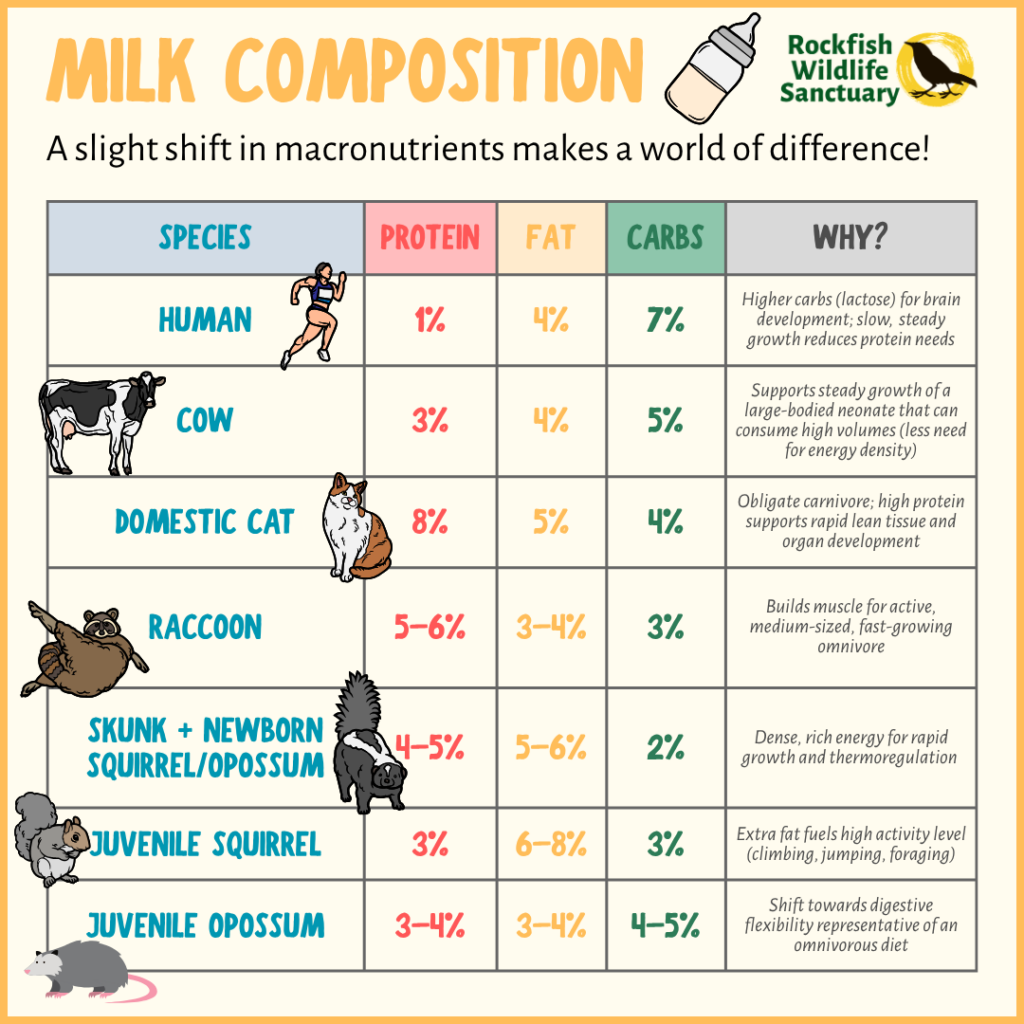 MILK COMPOSITION

Rockfish Wildlife Sanctuary

A slight shift in macronutrients makes a world of difference!

| SPECIES | PROTEIN | FAT | CARBS | WHY? |
|---|---|---|---|---|
| HUMAN | 1% | 4% | 7% | Higher carbs (lactose) for brain development; slow, steady growth reduces protein needs |
| COW | 3% | 4% | 5% | Supports steady growth of a large-bodied neonate that can consume high volumes (less need for energy density) |
| DOMESTIC CAT | 8% | 5% | 4% | Obligate carnivore; high protein supports rapid lean tissue and organ development |
| RACCOON | 5-6% | 3-4% | 3% | Builds muscle for active, medium-sized, fast-growing omnivore |
| SKUNK + NEWBORN SQUIRREL/OPOSSUM | 4-5% | 5-6% | 2% | Dense, rich energy for rapid growth and thermoregulation |
| JUVENILE SQUIRREL | 3% | 6-8% | 3% | Extra fat fuels high activity level (climbing, jumping, foraging) |
| JUVENILE OPOSSUM | 3-4% | 3-4% | 4-5% | Shift towards digestive flexibility representative of an omnivorous diet |